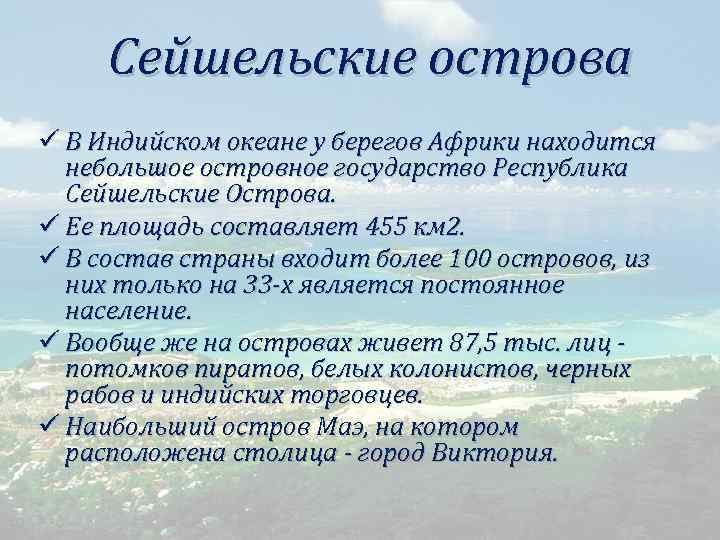 Сейшельские острова

✓ В Индийском океане у берегов Африки находится небольшое островное государство Республика Сейшельские Острова.
✓ Ее площадь составляет 455 км2.
✓ В состав страны входит более 100 островов, из них только на 33-х является постоянное население.
✓ Вообще же на островах живет 87,5 тыс. лиц - потомков пиратов, белых колонистов, черных рабов и индийских торговцев.
✓ Наибольший остров Маэ, на котором расположена столица - город Виктория.